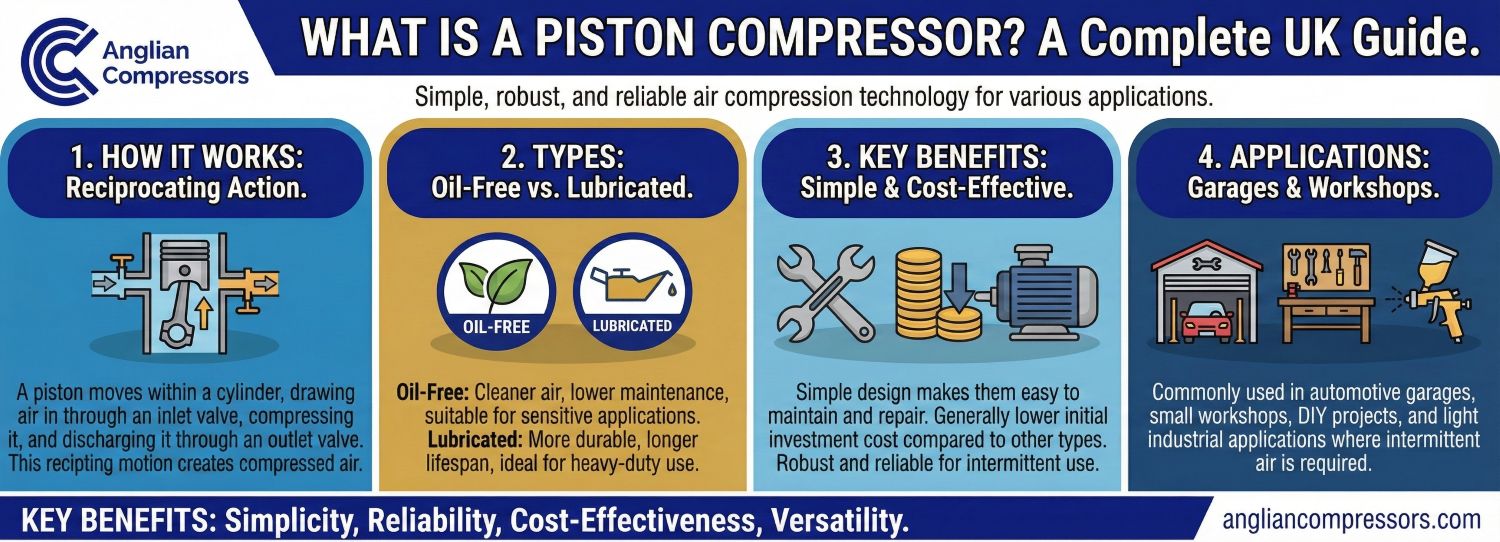 Anglian Compressors

WHAT IS A PISTON COMPRESSOR? A Complete UK Guide.

Simple, robust, and reliable air compression technology for various applications.

1. HOW IT WORKS: Reciprocating Action.

A piston moves within a cylinder, drawing air in through an inlet valve, compressing it, and discharging it through an outlet valve. This recipting motion creates compressed air.

2. TYPES: Oil-Free vs. Lubricated.

OIL-FREE

LUBRICATED

Oil-Free: Cleaner air, lower maintenance, suitable for sensitive applications.
Lubricated: More durable, longer lifespan, ideal for heavy-duty use.

3. KEY BENEFITS: Simple & Cost-Effective.

Simple design makes them easy to maintain and repair. Generally lower initial investment cost compared to other types. Robust and reliable for intermittent use.

4. APPLICATIONS: Garages & Workshops.

Commonly used in automotive garages, small workshops, DIY projects, and light industrial applications where intermittent air is required.

KEY BENEFITS: Simplicity, Reliability, Cost-Effectiveness, Versatility.

angliancompressors.com